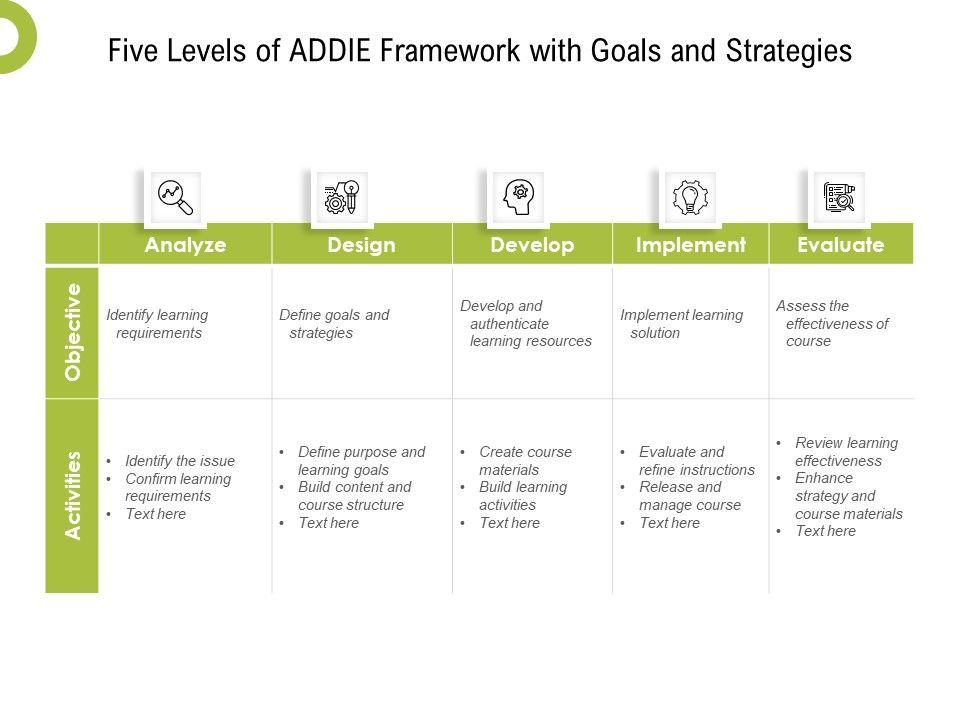 Five Levels of ADDIE Framework with Goals and Strategies

| | Analyze | Design | Develop | Implement | Evaluate |
|---|---|---|---|---|---|
| Objective | Identify learning requirements | Define goals and strategies | Develop and authenticate learning resources | Implement learning solution | Assess the effectiveness of course |
| Activities | • Identify the issue • Confirm learning requirements • Text here | • Define purpose and learning goals • Build content and course structure • Text here | • Create course materials • Build learning activities • Text here | • Evaluate and refine instructions • Release and manage course • Text here | • Review learning effectiveness • Enhance strategy and course materials • Text here |